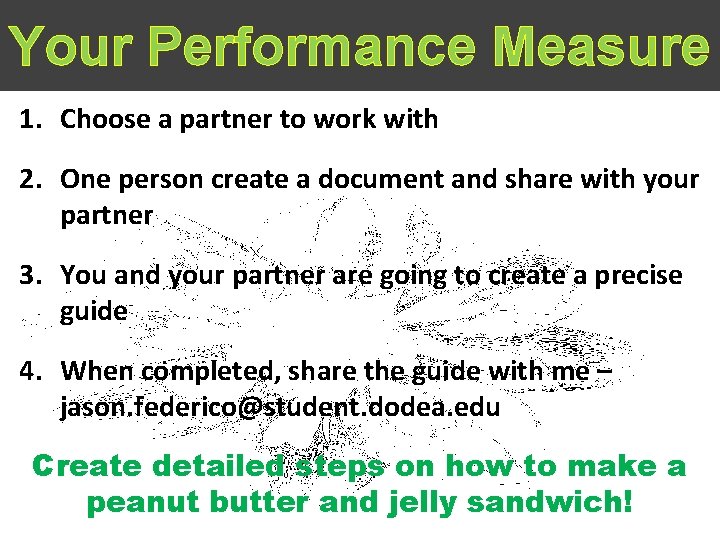 Your Performance Measure

1. Choose a partner to work with

2. One person create a document and share with your partner

3. You and your partner are going to create a precise guide

4. When completed, share the guide with me – jason.federico@student.dodea.edu

Create detailed steps on how to make a peanut butter and jelly sandwich!